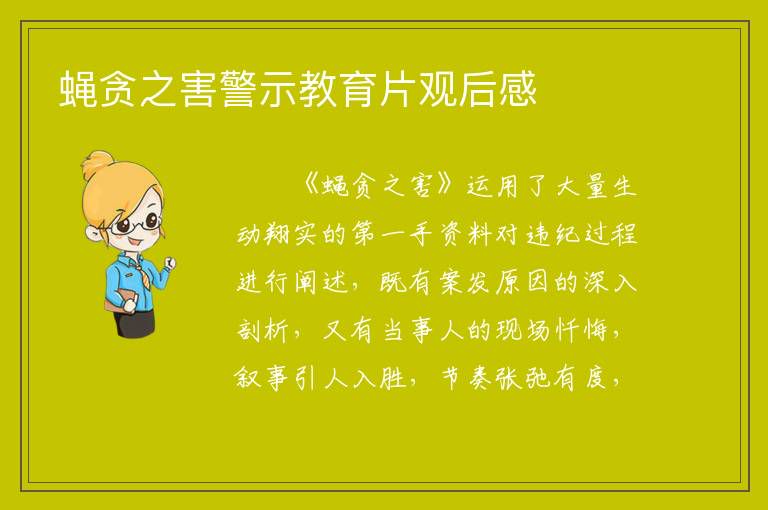 蝇贪之害警示教育片观后感

《蝇贪之害》运用了大量生动翔实的第一手资料对违纪过程进行阐述，既有案发原因的深入剖析，又有当事人的现场忏悔，叙事引人入胜，节奏张弛有度，